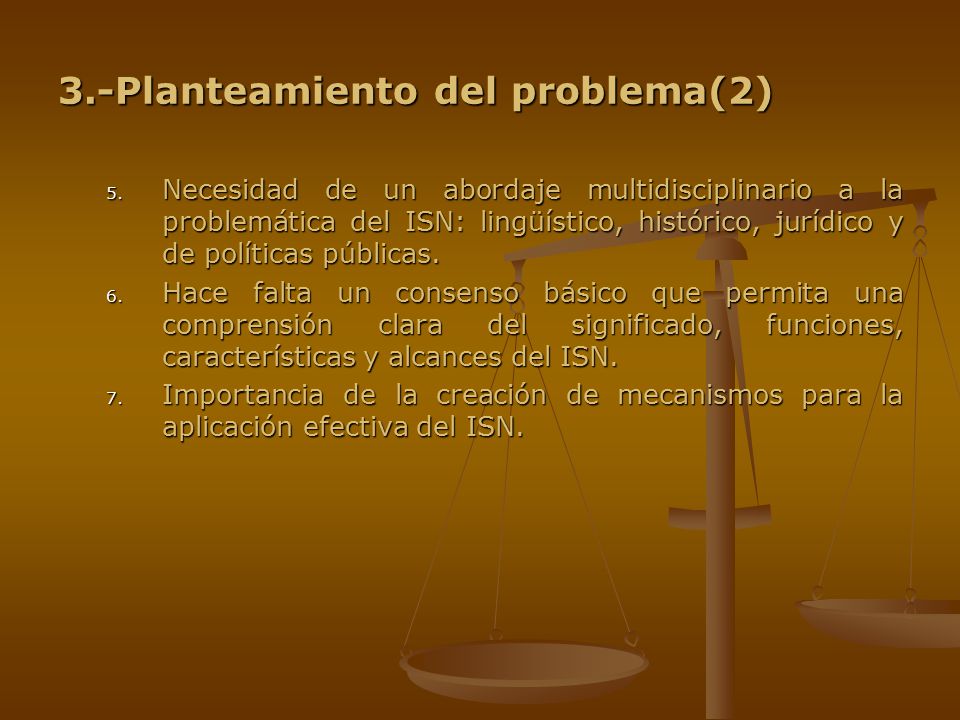 3.-Planteamiento del problema(2)

5. Necesidad de un abordaje multidisciplinario a la problemática del ISN: lingüístico, histórico, jurídico y de políticas públicas.

6. Hace falta un consenso básico que permita una comprensión clara del significado, funciones, características y alcances del ISN.

7. Importancia de la creación de mecanismos para la aplicación efectiva del ISN.